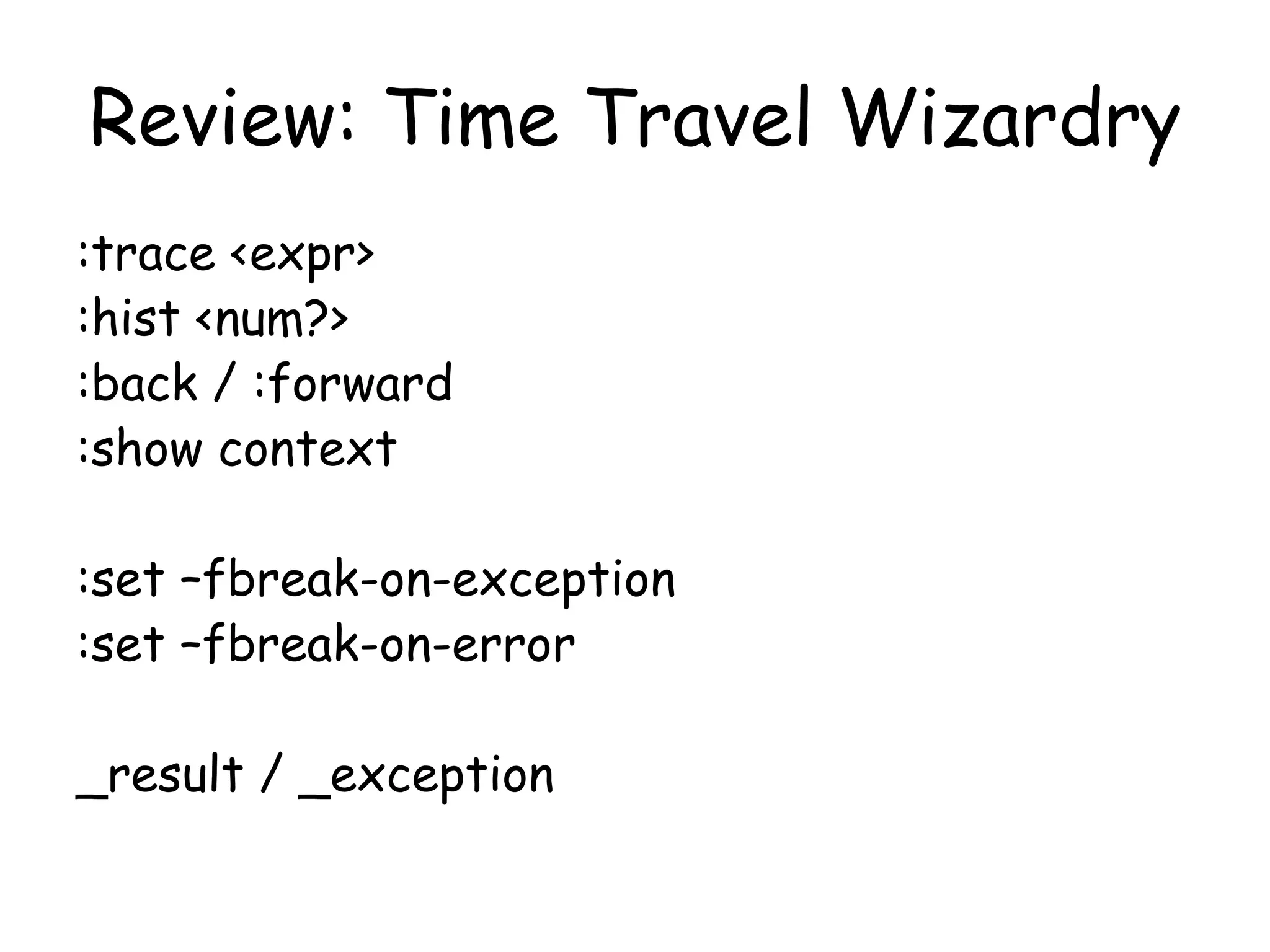 Review: Time Travel Wizardry

:trace <expr>
:hist <num?>
:back / :forward
:show context

:set –fbreak-on-exception
:set –fbreak-on-error

_result / _exception